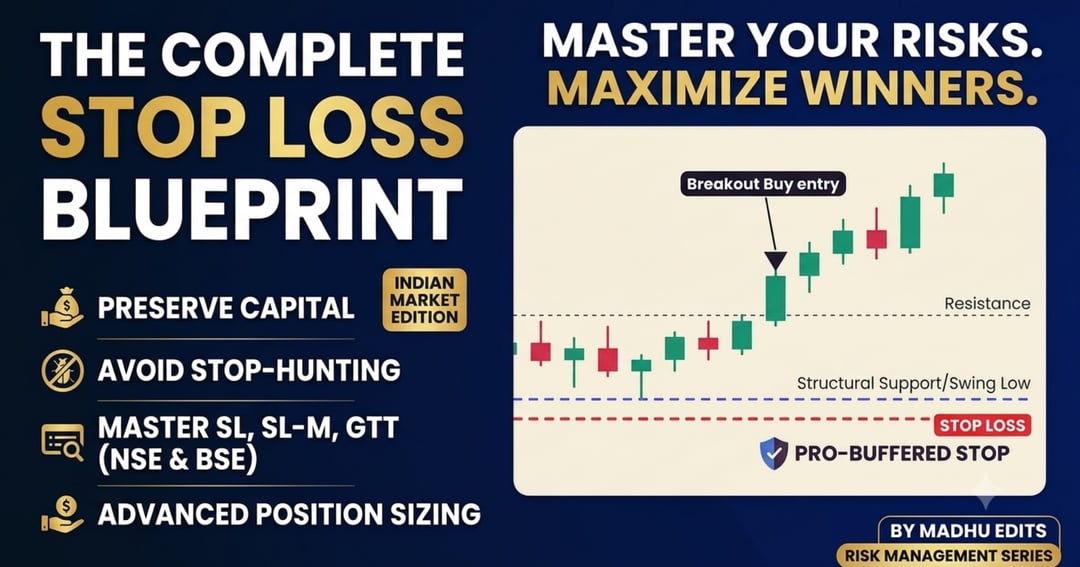 THE COMPLETE
STOP LOSS
BLUEPRINT

PRESERVE CAPITAL

INDIAN
MARKET
EDITION

AVOID STOP-HUNTING

MASTER SL, SL-M, GTT
(NSE & BSE)

ADVANCED POSITION SIZING

MASTER YOUR RISKS.
MAXIMIZE WINNERS.

Breakout Buy entry

Resistance

Structural Support/Swing Low

STOP LOSS

PRO-BUFFERED STOP

BY MADHU EDITS
RISK MANAGEMENT SERIES